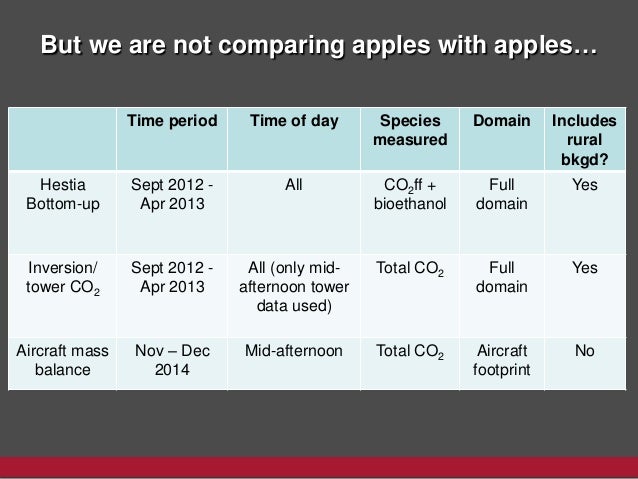 But we are not comparing apples with apples…

| | Time period | Time of day | Species measured | Domain | Includes rural bkgd? |
|---|---|---|---|---|---|
| Hestia Bottom-up | Sept 2012 - Apr 2013 | All | $CO_2$ff + bioethanol | Full domain | Yes |
| Inversion/ tower $CO_2$ | Sept 2012 - Apr 2013 | All (only mid-afternoon tower data used) | Total $CO_2$ | Full domain | Yes |
| Aircraft mass balance | Nov – Dec 2014 | Mid-afternoon | Total $CO_2$ | Aircraft footprint | No |